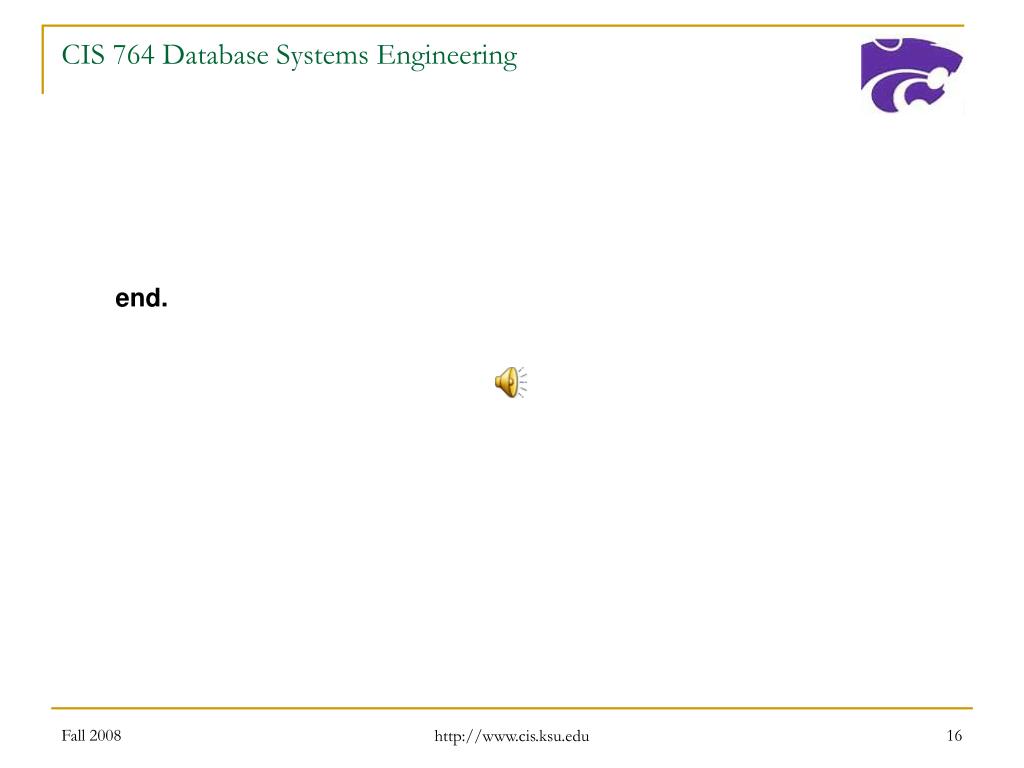 CIS 764 Database Systems Engineering

end.

Fall 2008

http://www.cis.ksu.edu

16